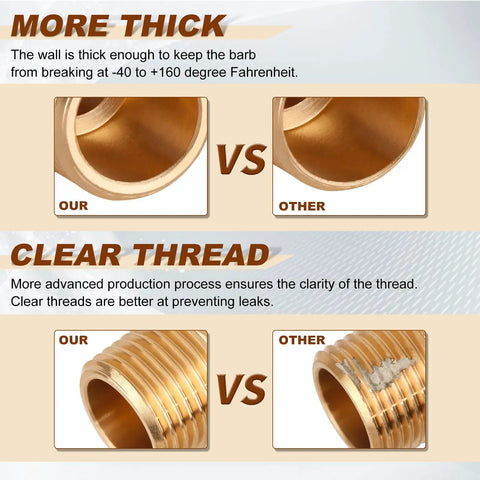 MORE THICK

The wall is thick enough to keep the barb from breaking at -40 to +160 degree Fahrenheit.

OUR

VS

OTHER

CLEAR THREAD

More advanced production process ensures the clarity of the thread. Clear threads are better at preventing leaks.

OUR

VS

OTHER